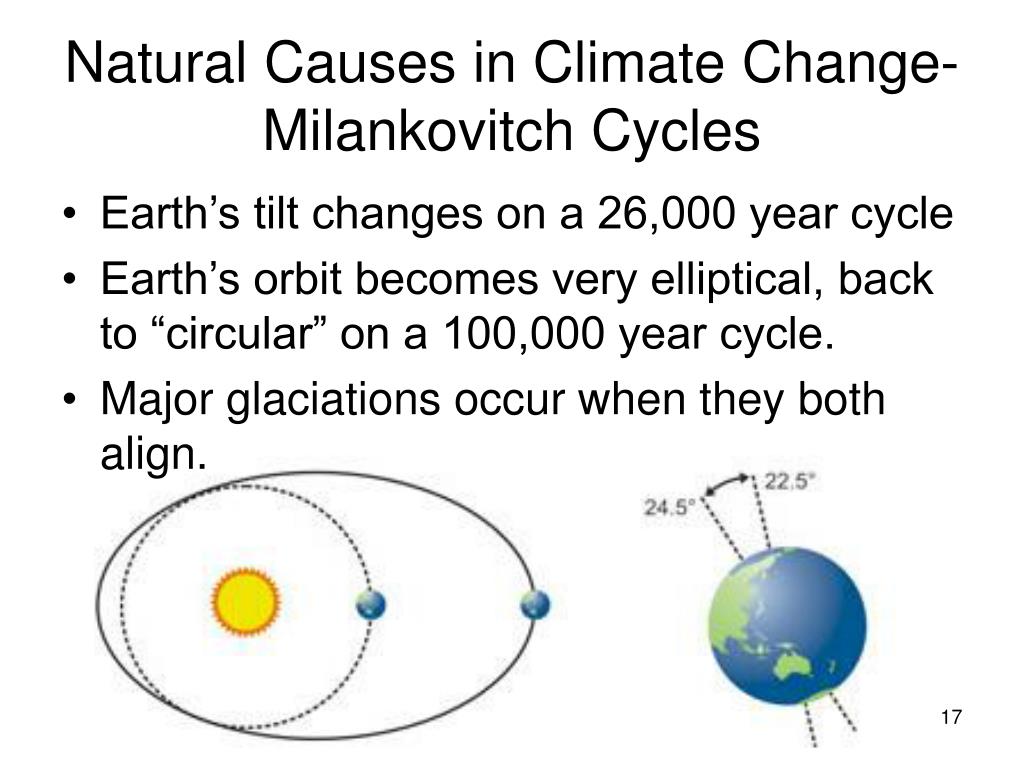 Natural Causes in Climate Change-Milankovitch Cycles

• Earth’s tilt changes on a 26,000 year cycle
• Earth’s orbit becomes very elliptical, back to “circular” on a 100,000 year cycle.
• Major glaciations occur when they both align.

24.5°
22.5°

17